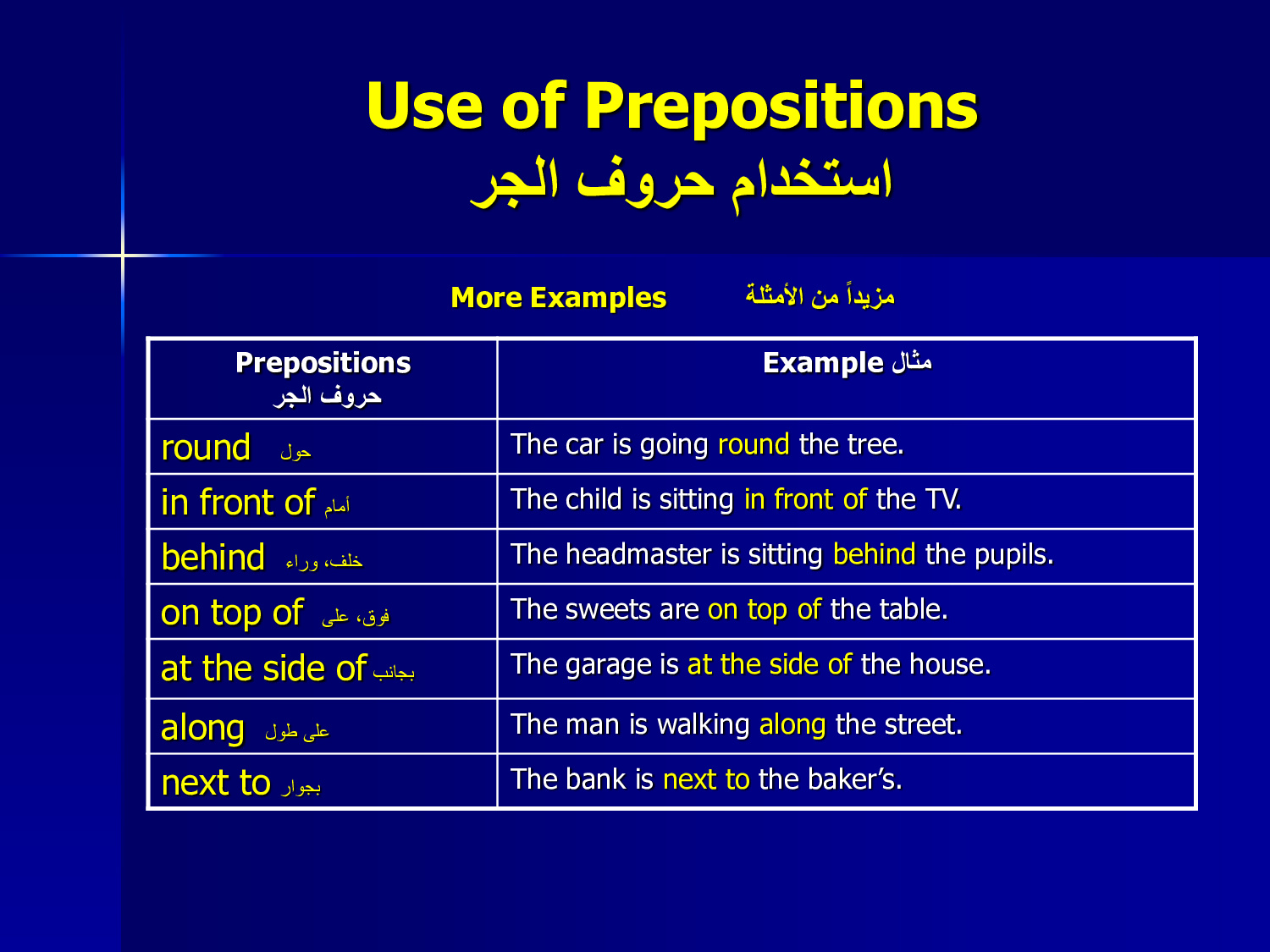 Use of Prepositions
استخدام حروف الجر

More Examples مزيداً من الأمثلة

| Prepositions حروف الجر | Example مثال |
|---|---|
| round حول | The car is going round the tree. |
| in front of أمام | The child is sitting in front of the TV. |
| behind خلف، وراء | The headmaster is sitting behind the pupils. |
| on top of فوق، على | The sweets are on top of the table. |
| at the side of بجانب | The garage is at the side of the house. |
| along على طول | The man is walking along the street. |
| next to بجوار | The bank is next to the baker's. |